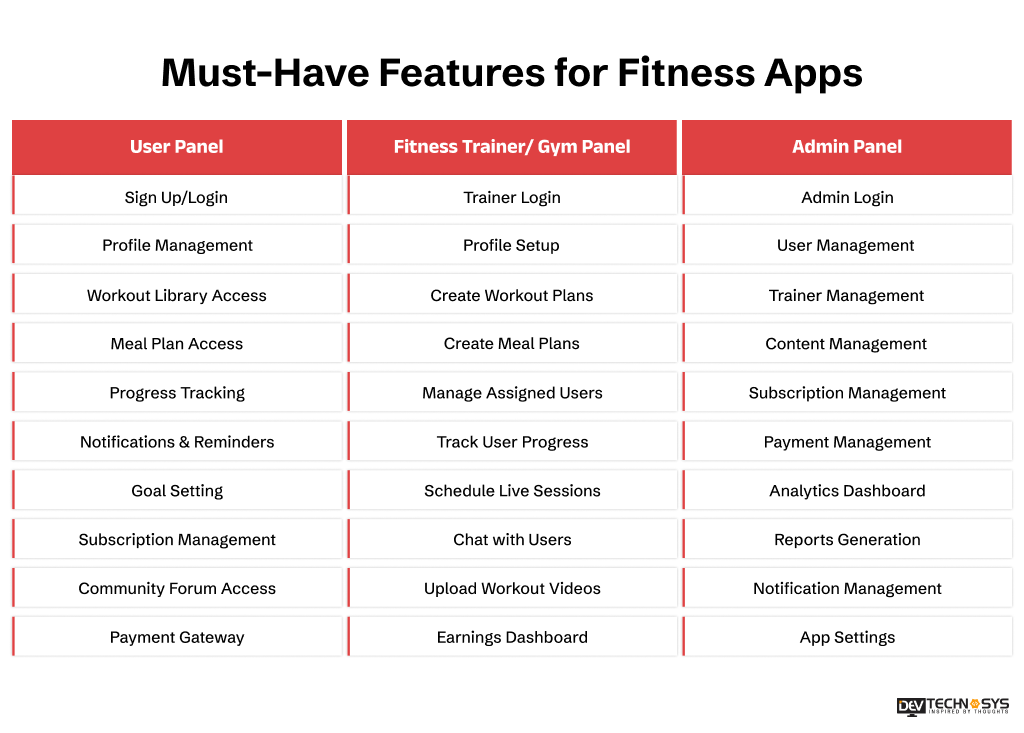 Must-Have Features for Fitness Apps

| User Panel | Fitness Trainer/ Gym Panel | Admin Panel |
|---|---|---|
| Sign Up/Login | Trainer Login | Admin Login |
| Profile Management | Profile Setup | User Management |
| Workout Library Access | Create Workout Plans | Trainer Management |
| Meal Plan Access | Create Meal Plans | Content Management |
| Progress Tracking | Manage Assigned Users | Subscription Management |
| Notifications & Reminders | Track User Progress | Payment Management |
| Goal Setting | Schedule Live Sessions | Analytics Dashboard |
| Subscription Management | Chat with Users | Reports Generation |
| Community Forum Access | Upload Workout Videos | Notification Management |
| Payment Gateway | Earnings Dashboard | App Settings |

DEV TECHNOSYS
INSPIRED BY THOUGHTS